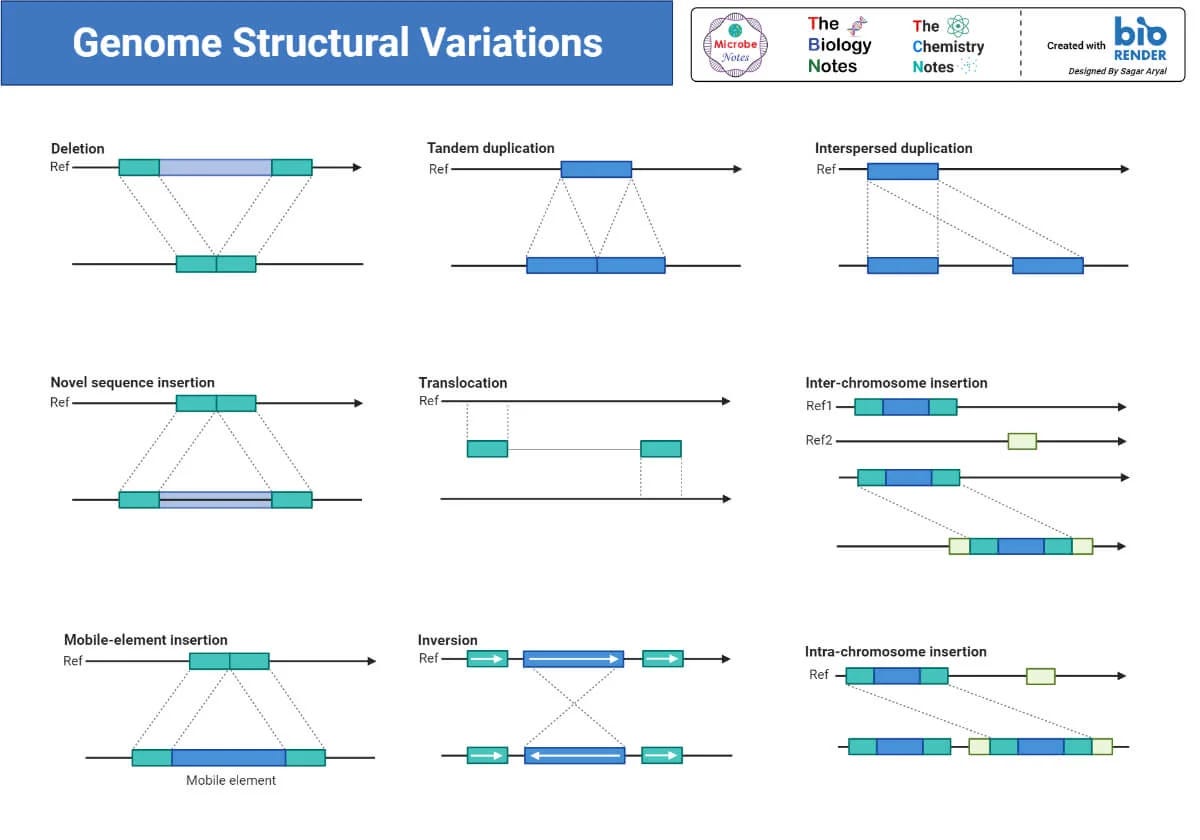 Genome Structural Variations

Microbe Notes

The Biology Notes

The Chemistry Notes

Created with bio RENDER

Designed By Sagar Aryal

Deletion
Ref

Tandem duplication
Ref

Interspersed duplication
Ref

Novel sequence insertion
Ref

Translocation
Ref

Inter-chromosome insertion
Ref1
Ref2

Mobile-element insertion
Ref
Mobile element

Inversion
Ref

Intra-chromosome insertion
Ref